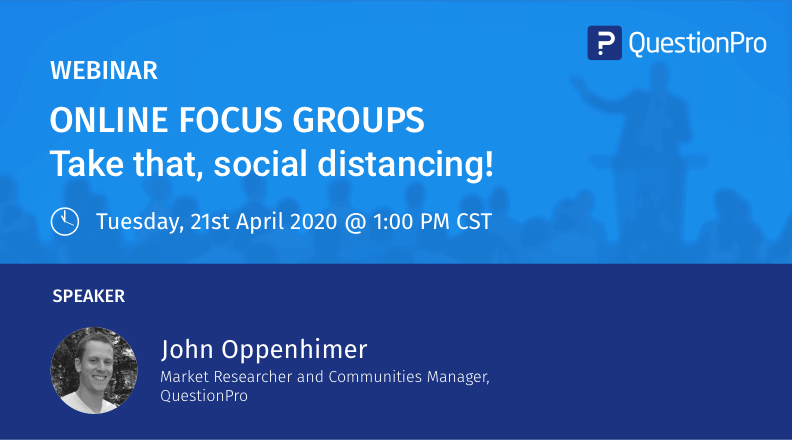 QuestionPro

WEBINAR

ONLINE FOCUS GROUPS
Take that, social distancing!

Tuesday, 21st April 2020 @ 1:00 PM CST

SPEAKER

John Oppenhimer
Market Researcher and Communities Manager, QuestionPro